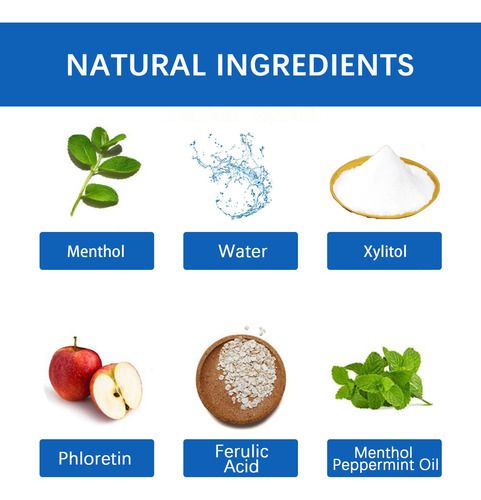 NATURAL INGREDIENTS

Menthol

Water

Xylitol

Phloretin

Ferulic Acid

Menthol Peppermint Oil